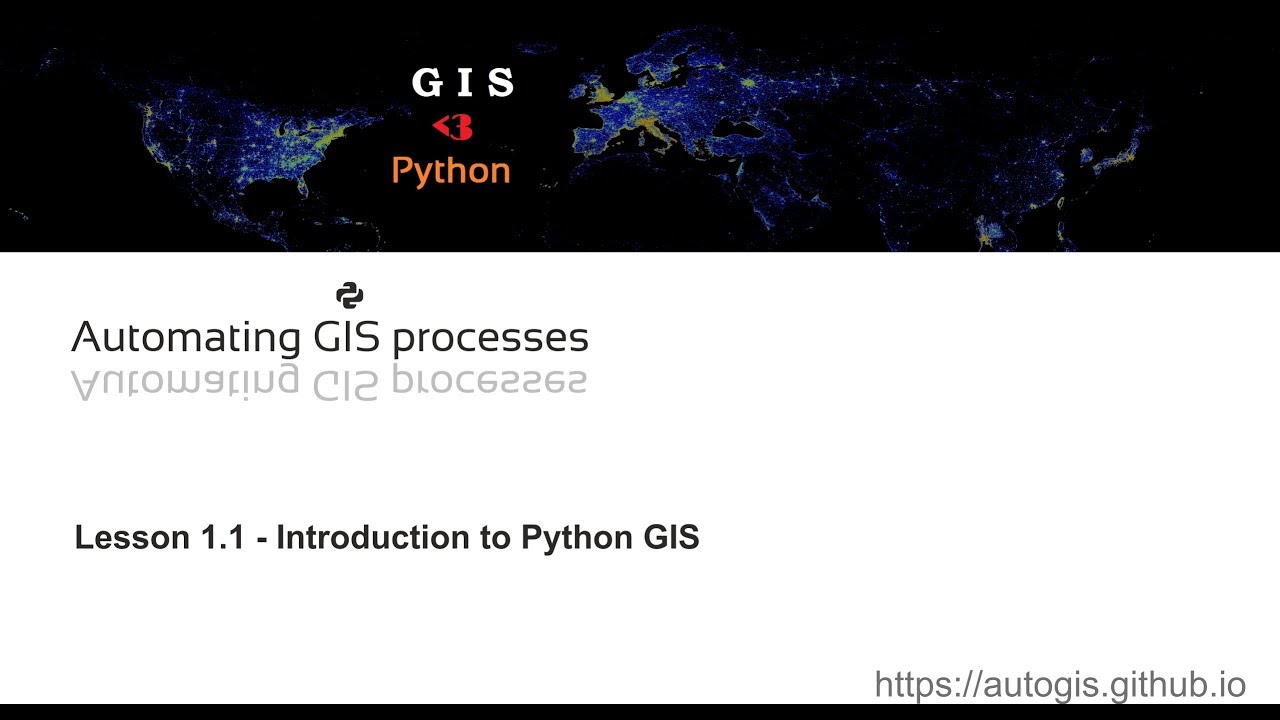 GIS
<3
Python

Automating GIS processes

Lesson 1.1 - Introduction to Python GIS

https://autogis.github.io